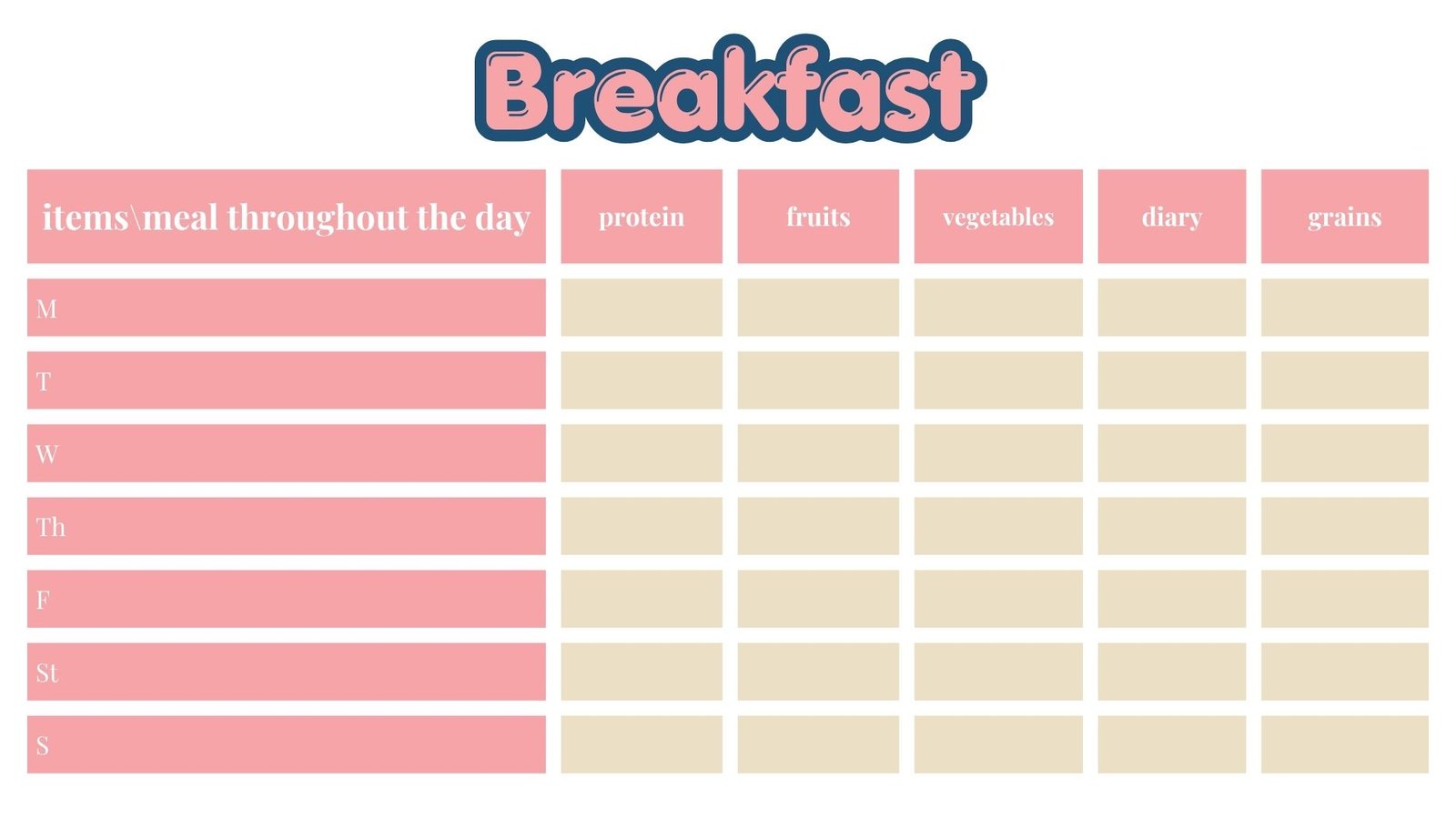 Breakfast

| items\meal throughout the day | protein | fruits | vegetables | diary | grains |
|---|---|---|---|---|---|
| M | | | | | |
| T | | | | | |
| W | | | | | |
| Th | | | | | |
| F | | | | | |
| St | | | | | |
| S | | | | | |